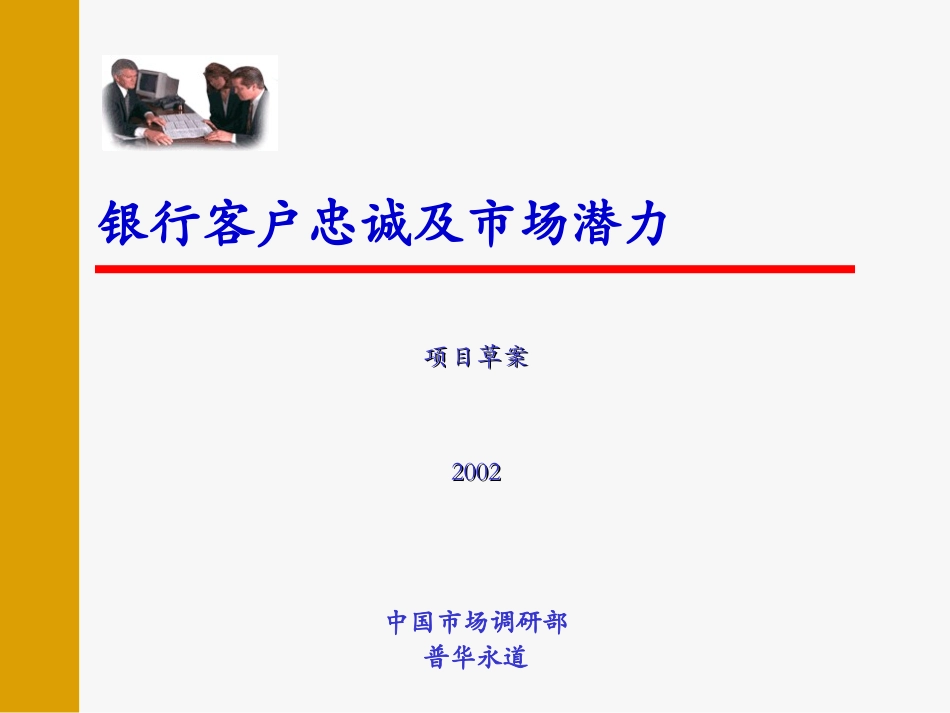 银行客户忠诚及市场潜力

项目草案

2002

中国市场调研部
普华永道